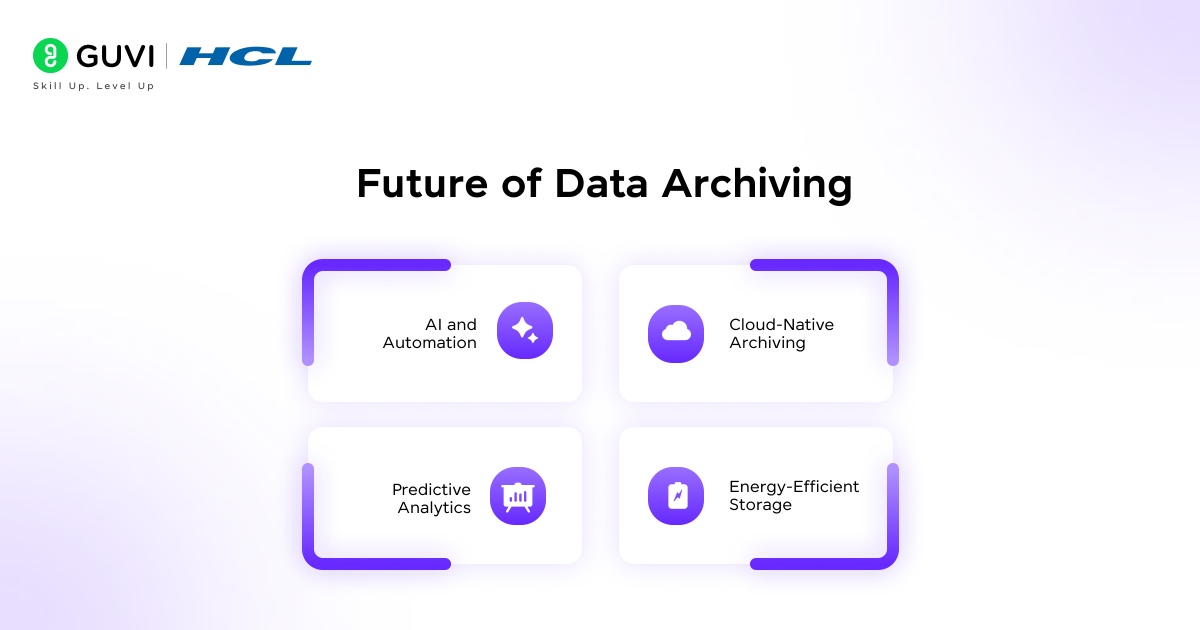 GUVI | HCL
Skill Up. Level Up

Future of Data Archiving

AI and Automation

Cloud-Native Archiving

Predictive Analytics

Energy-Efficient Storage